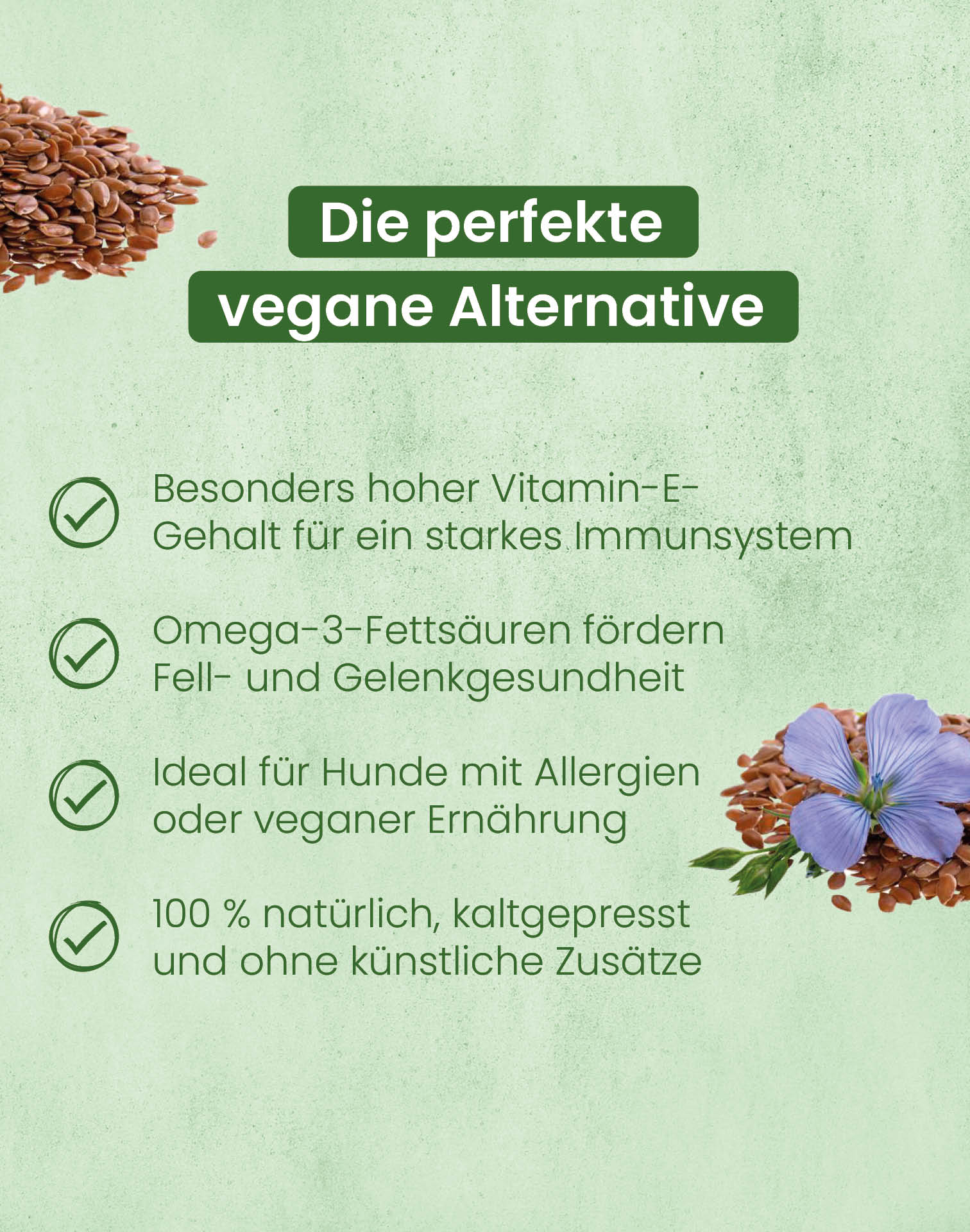 Die perfekte vegane Alternative

Besonders hoher Vitamin-E-Gehalt für ein starkes Immunsystem

Omega-3-Fettsäuren fördern Fell- und Gelenkgesundheit

Ideal für Hunde mit Allergien oder veganer Ernährung

100 % natürlich, kaltgepresst und ohne künstliche Zusätze